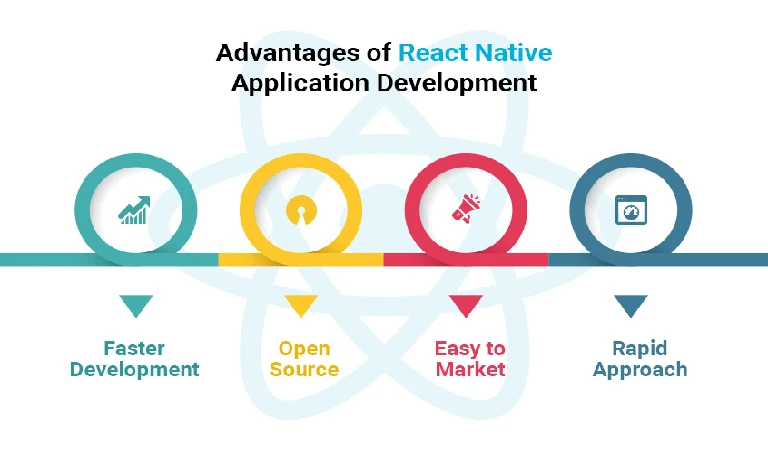 Advantages of React Native Application Development

Faster Development

Open Source

Easy to Market

Rapid Approach